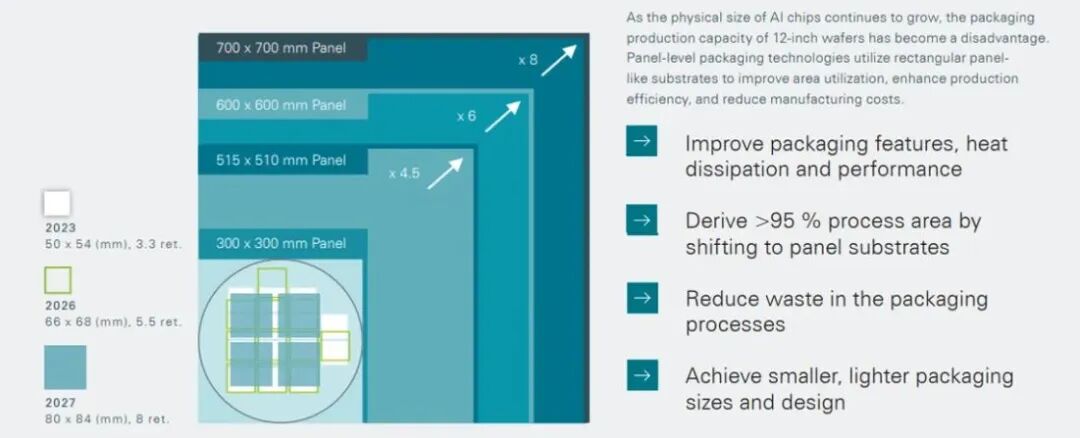 2023
50 x 54 (mm), 3.3 ret.

2026
66 x 68 (mm), 5.5 ret.

2027
80 x 84 (mm), 8 ret.

700 x 700 mm Panel

x 8

600 x 600 mm Panel

x 6

515 x 510 mm Panel

x 4.5

300 x 300 mm Panel

As the physical size of AI chips continues to grow, the packaging production capacity of 12-inch wafers has become a disadvantage. Panel-level packaging technologies utilize rectangular panel-like substrates to improve area utilization, enhance production efficiency, and reduce manufacturing costs.

→ Improve packaging features, heat dissipation and performance

→ Derive >95 % process area by shifting to panel substrates

→ Reduce waste in the packaging processes

→ Achieve smaller, lighter packaging sizes and design